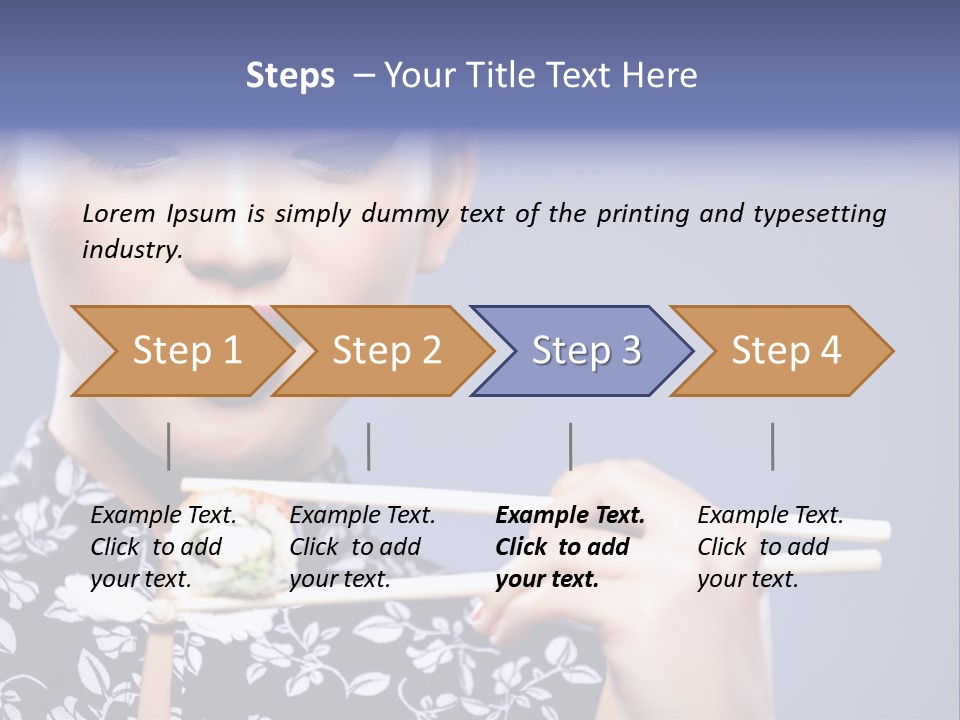 Steps – Your Title Text Here

Lorem Ipsum is simply dummy text of the printing and typesetting industry.

Step 1

Step 2

Step 3

Step 4

Example Text. Click to add your text.

Example Text. Click to add your text.

Example Text. Click to add your text.

Example Text. Click to add your text.